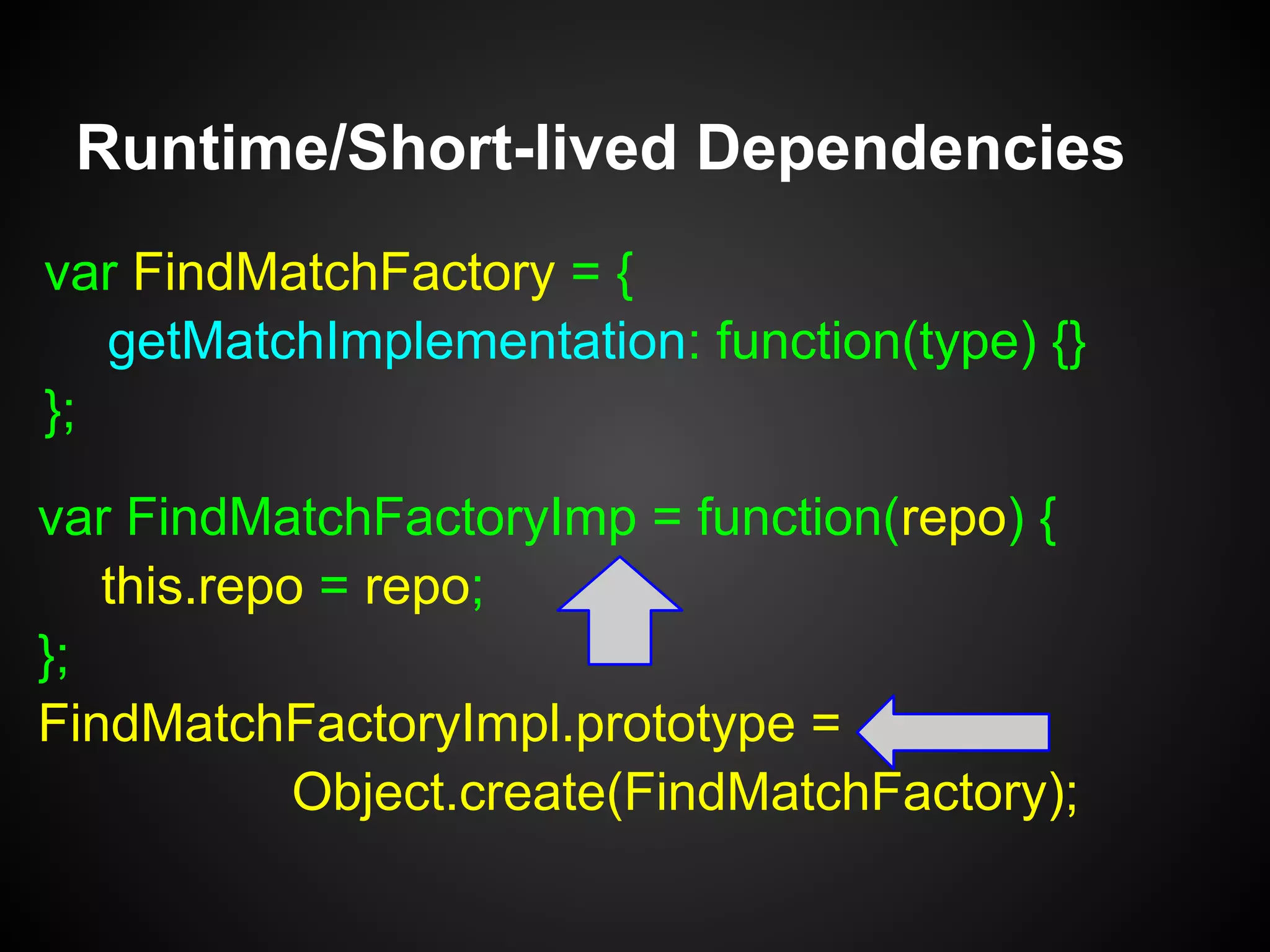 Runtime/Short-lived Dependencies

var FindMatchFactory = {
getMatchImplementation: function(type) {}
};

var FindMatchFactoryImp = function(repo) {
this.repo = repo;
};
FindMatchFactoryImpl.prototype =
Object.create(FindMatchFactory);